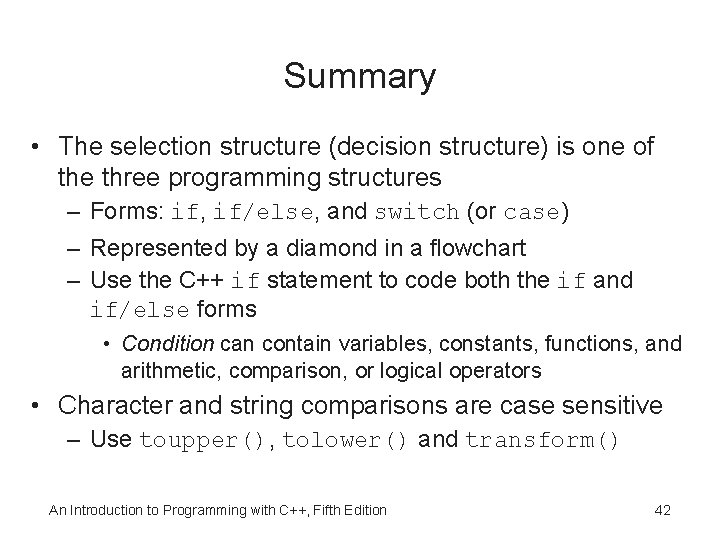 Summary

• The selection structure (decision structure) is one of the three programming structures
– Forms: if, if/else, and switch (or case)
– Represented by a diamond in a flowchart
– Use the C++ if statement to code both the if and if/else forms
• Condition can contain variables, constants, functions, and arithmetic, comparison, or logical operators
• Character and string comparisons are case sensitive
– Use toupper(), tolower() and transform()

An Introduction to Programming with C++, Fifth Edition

42